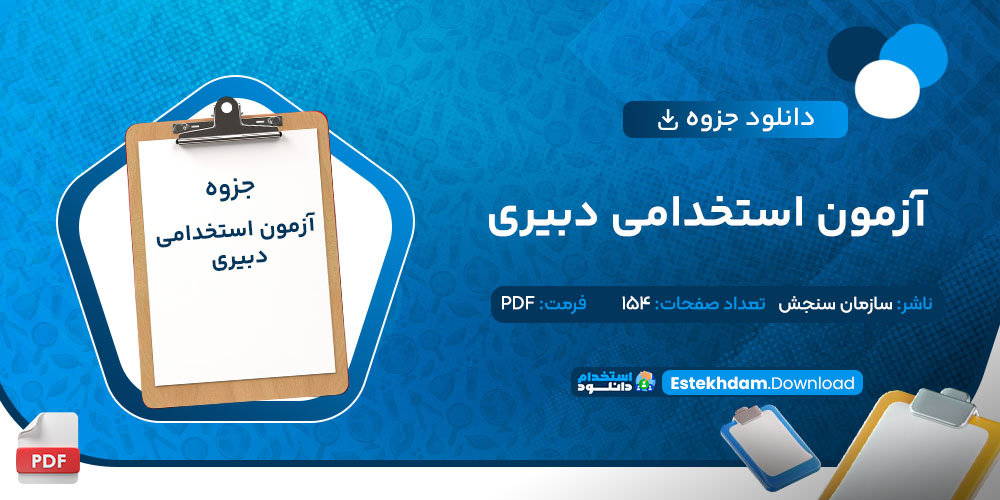 دانلود جزوه

آزمون استخدامی دبیری

ناشر: سازمان سنجش تعداد صفحات: ۱۵۴ فرمت: PDF

Estekhdam.Download

استخدام دانلود

جزوه
آزمون استخدامی دبیری

PDF